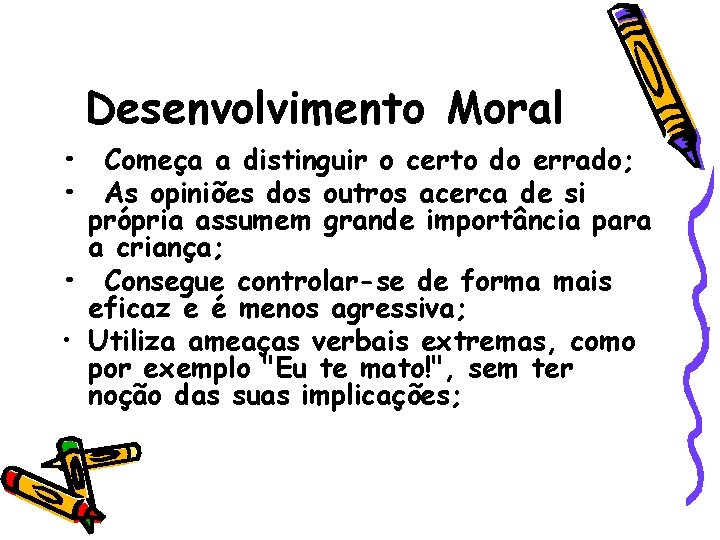 Desenvolvimento Moral

• Começa a distinguir o certo do errado;

• As opiniões dos outros acerca de si própria assumem grande importância para a criança;

• Consegue controlar-se de forma mais eficaz e é menos agressiva;

• Utiliza ameaças verbais extremas, como por exemplo "Eu te mato!", sem ter noção das suas implicações;